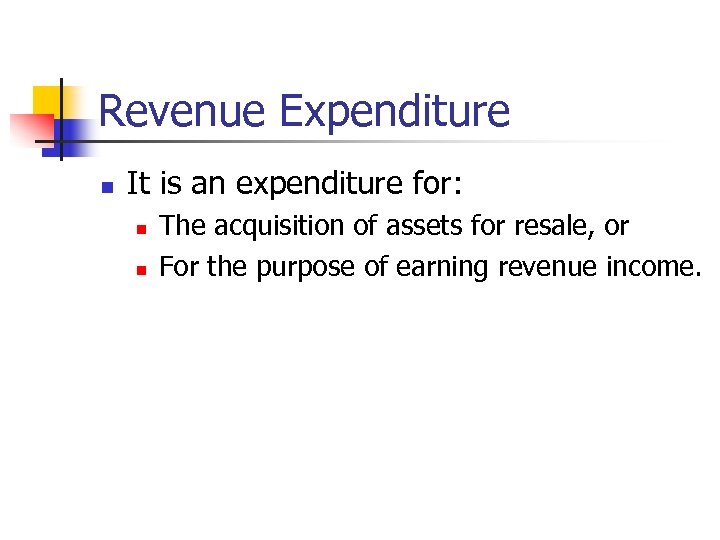 Revenue Expenditure

It is an expenditure for:

The acquisition of assets for resale, or

For the purpose of earning revenue income.